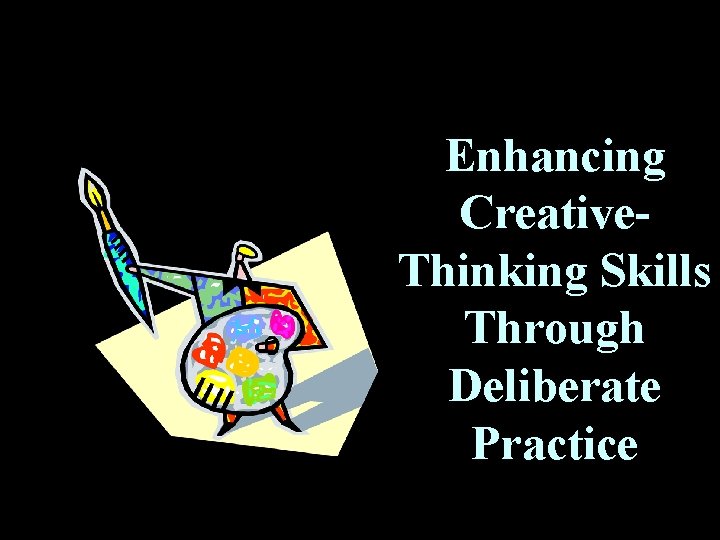 Enhancing Creative-Thinking Skills Through Deliberate Practice